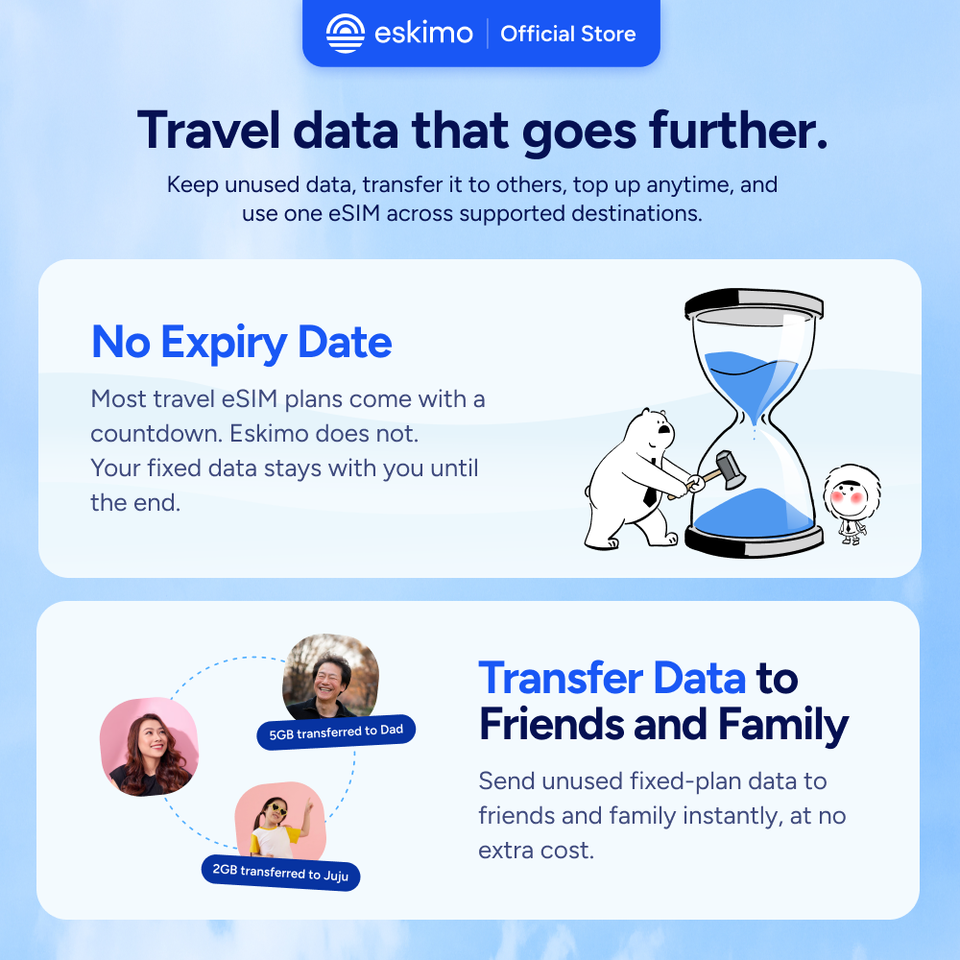 eskimo | Official Store

Travel data that goes further.

Keep unused data, transfer it to others, top up anytime, and use one eSIM across supported destinations.

No Expiry Date

Most travel eSIM plans come with a countdown. Eskimo does not. Your fixed data stays with you until the end.

5GB transferred to Dad

2GB transferred to Juju

Transfer Data to Friends and Family

Send unused fixed-plan data to friends and family instantly, at no extra cost.